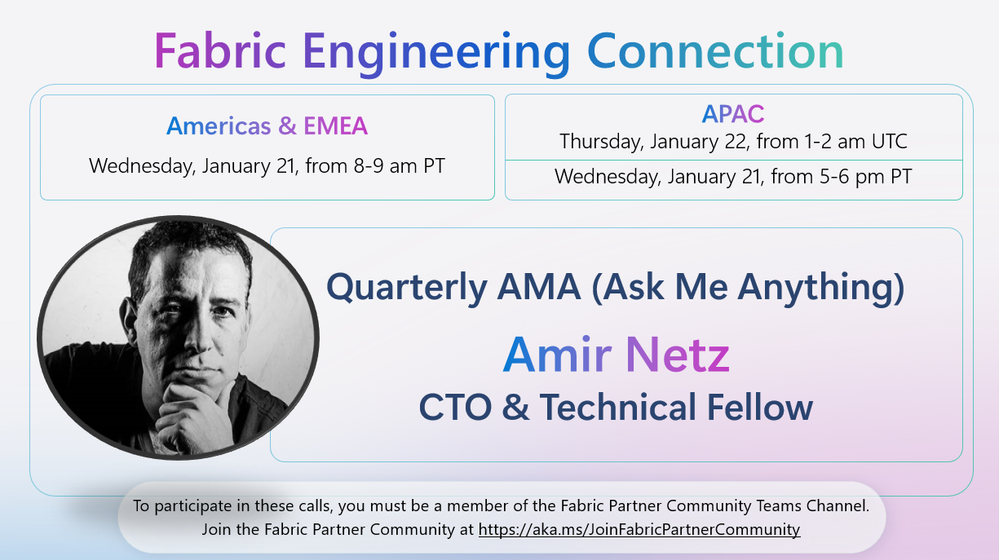 Fabric Engineering Connection

Americas & EMEA
Wednesday, January 21, from 8-9 am PT

APAC
Thursday, January 22, from 1-2 am UTC
Wednesday, January 21, from 5-6 pm PT

Quarterly AMA (Ask Me Anything)
Amir Netz
CTO & Technical Fellow

To participate in these calls, you must be a member of the Fabric Partner Community Teams Channel. Join the Fabric Partner Community at https://aka.ms/JoinFabricPartnerCommunity